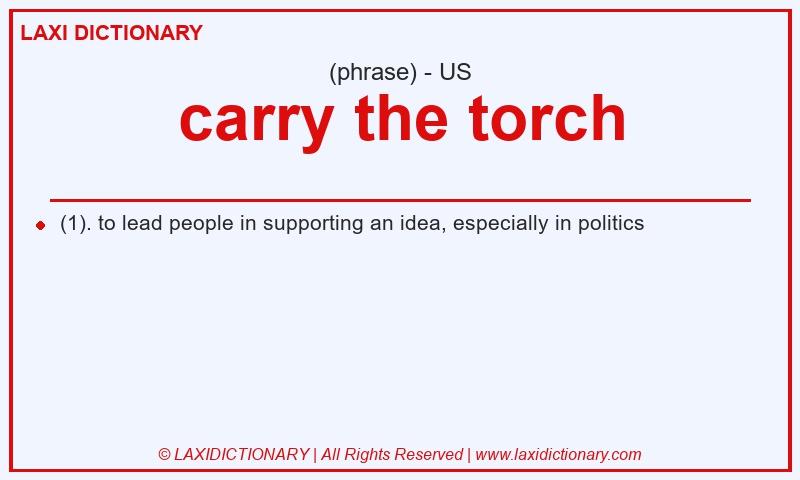 LAXI DICTIONARY

(phrase) - US

carry the torch

(1). to lead people in supporting an idea, especially in politics

© LAXIDICTIONARY | All Rights Reserved | www.laxidictionary.com